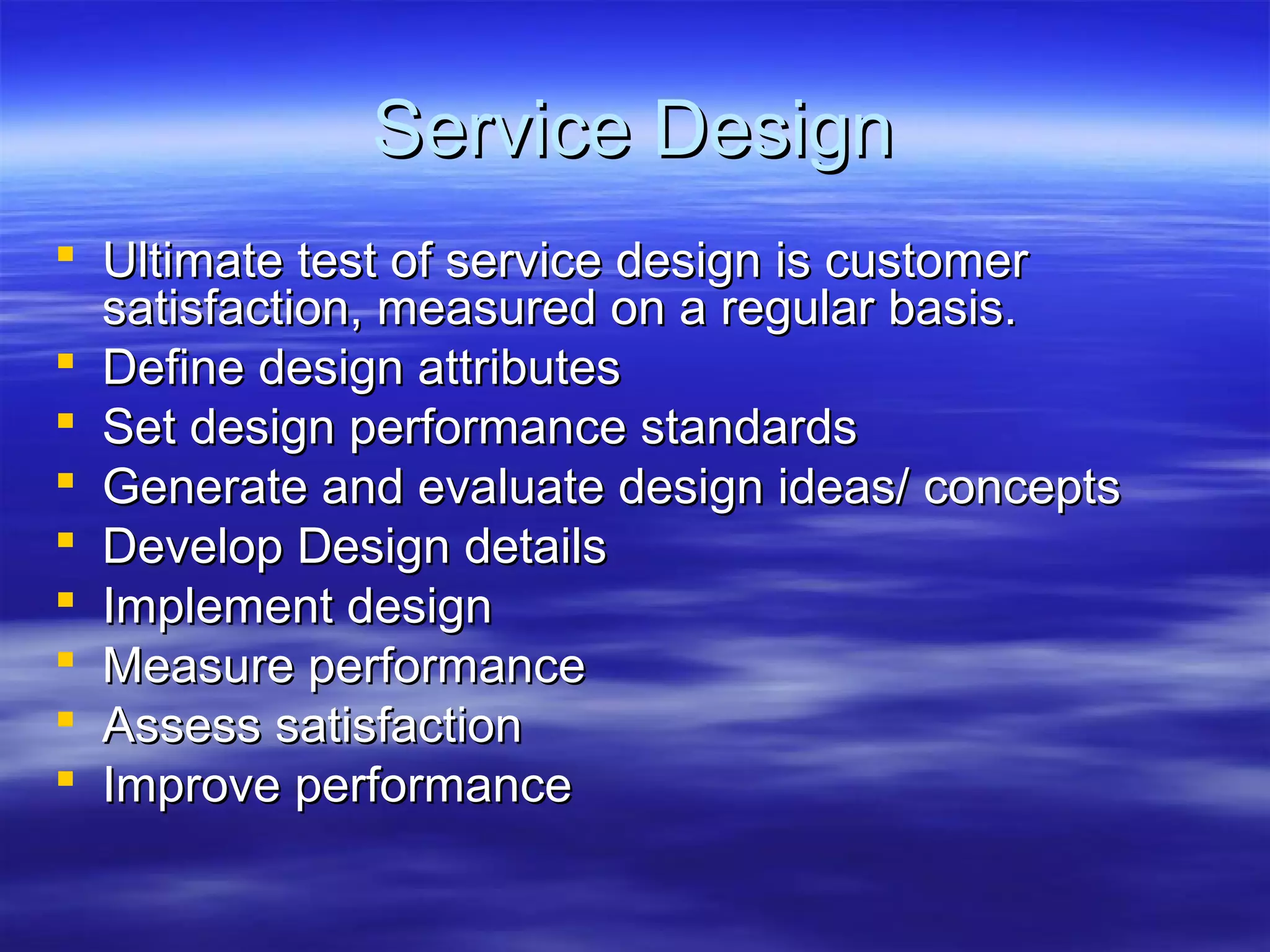 Service Design

- Ultimate test of service design is customer satisfaction, measured on a regular basis.
- Define design attributes
- Set design performance standards
- Generate and evaluate design ideas/ concepts
- Develop Design details
- Implement design
- Measure performance
- Assess satisfaction
- Improve performance